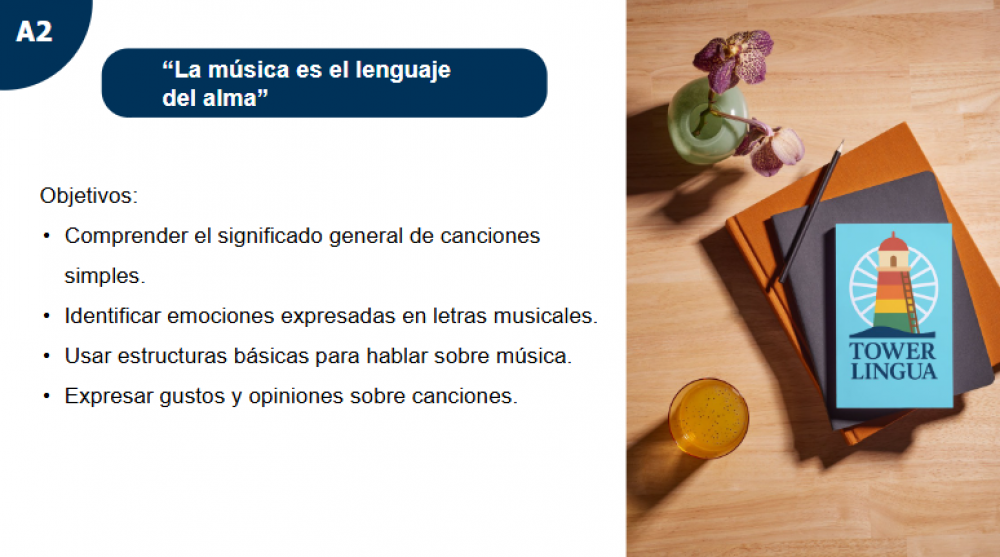 A2

“La música es el lenguaje del alma”

Objetivos:

• Comprender el significado general de canciones simples.
• Identificar emociones expresadas en letras musicales.
• Usar estructuras básicas para hablar sobre música.
• Expresar gustos y opiniones sobre canciones.

TOWER LINGUA